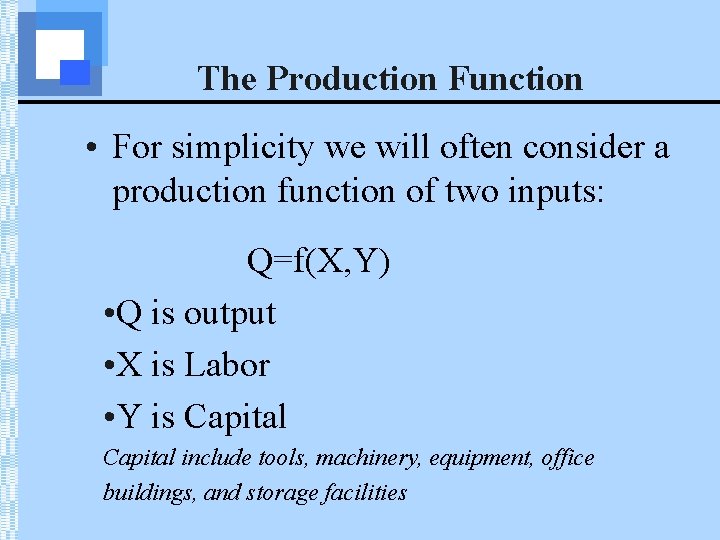 The Production Function

• For simplicity we will often consider a production function of two inputs:

$Q=f(X,Y)$

•Q is output

•X is Labor

•Y is Capital

Capital include tools, machinery, equipment, office buildings, and storage facilities